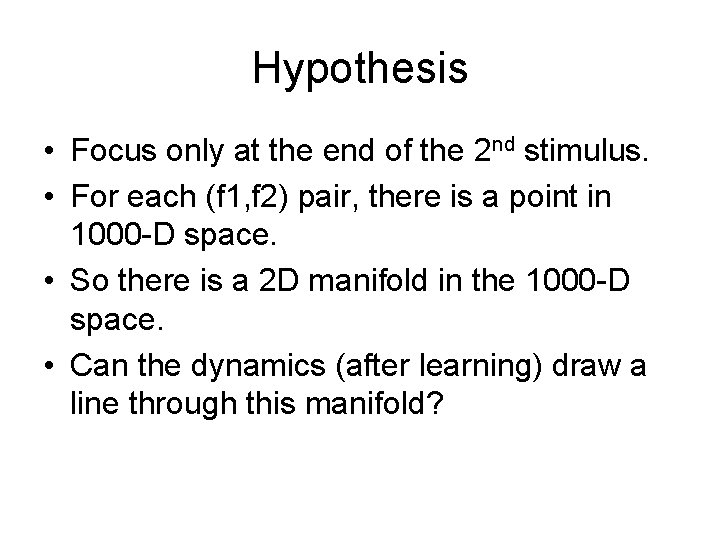 Hypothesis

• Focus only at the end of the 2$^{nd}$ stimulus.
• For each (f1,f2) pair, there is a point in 1000-D space.
• So there is a 2D manifold in the 1000-D space.
• Can the dynamics (after learning) draw a line through this manifold?